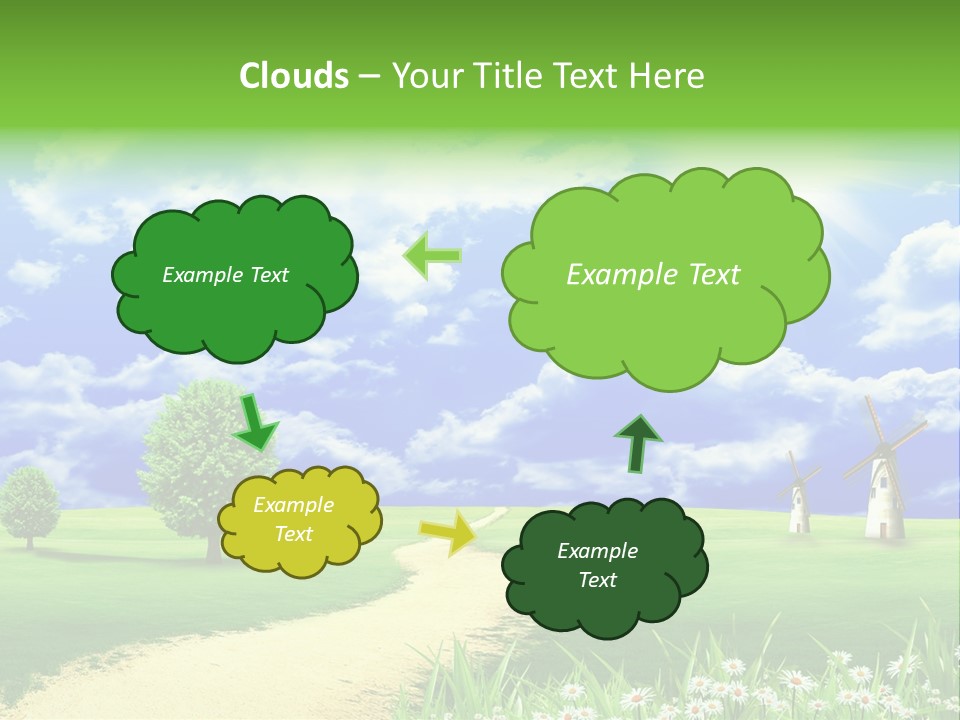 Clouds – Your Title Text Here

Example Text

Example Text

Example Text

Example Text